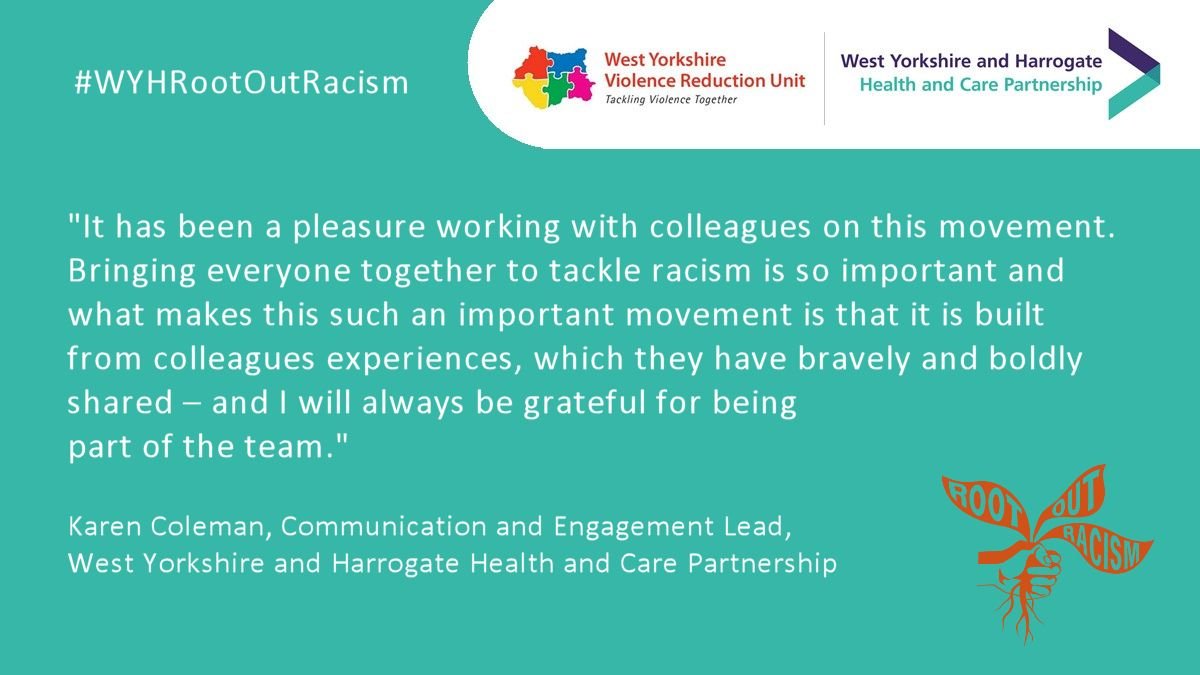 #WYHRootOutRacism

West Yorkshire Violence Reduction Unit
Tackling Violence Together

West Yorkshire and Harrogate
Health and Care Partnership

"It has been a pleasure working with colleagues on this movement. Bringing everyone together to tackle racism is so important and what makes this such an important movement is that it is built from colleagues experiences, which they have bravely and boldly shared – and I will always be grateful for being part of the team."

Karen Coleman, Communication and Engagement Lead, West Yorkshire and Harrogate Health and Care Partnership

ROOT OUT RACISM